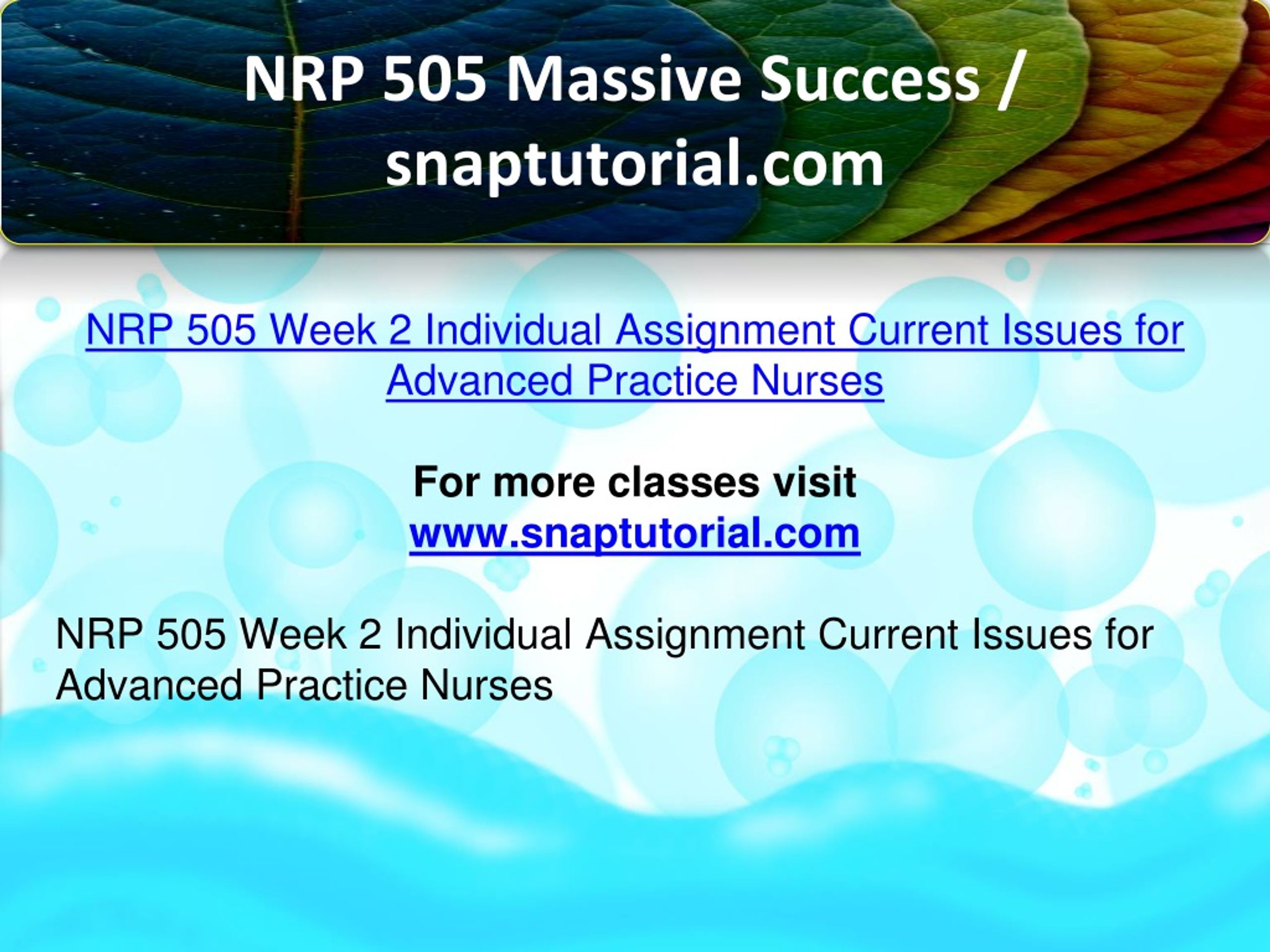 NRP 505 Massive Success / snaptutorial.com

NRP 505 Week 2 Individual Assignment Current Issues for Advanced Practice Nurses

For more classes visit
www.snaptutorial.com

NRP 505 Week 2 Individual Assignment Current Issues for Advanced Practice Nurses